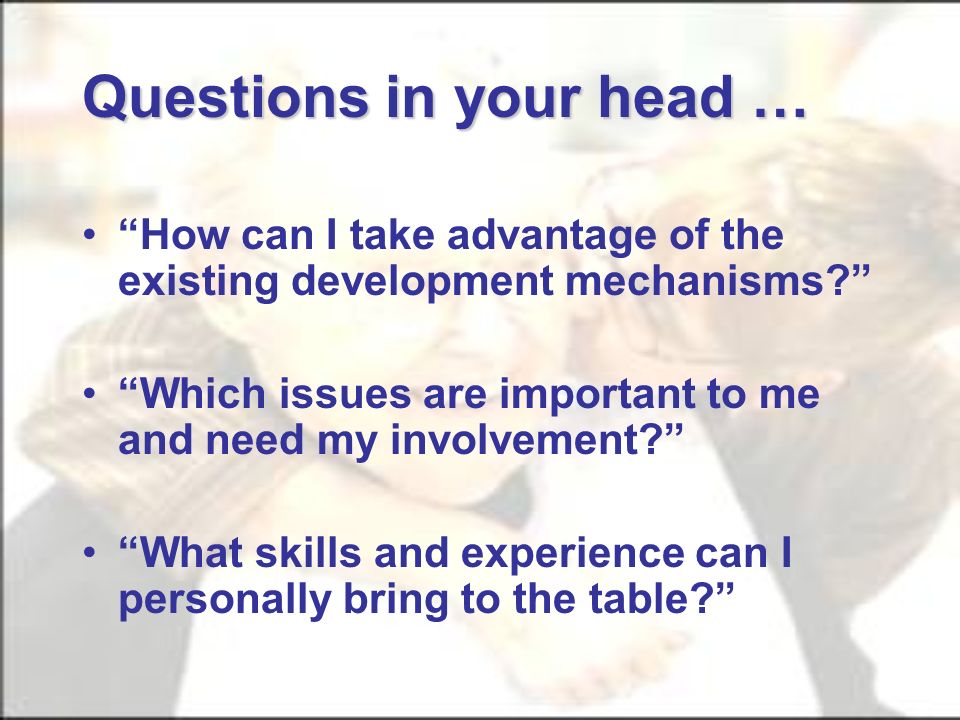 Questions in your head …

• “How can I take advantage of the existing development mechanisms?”

• “Which issues are important to me and need my involvement?”

• “What skills and experience can I personally bring to the table?”